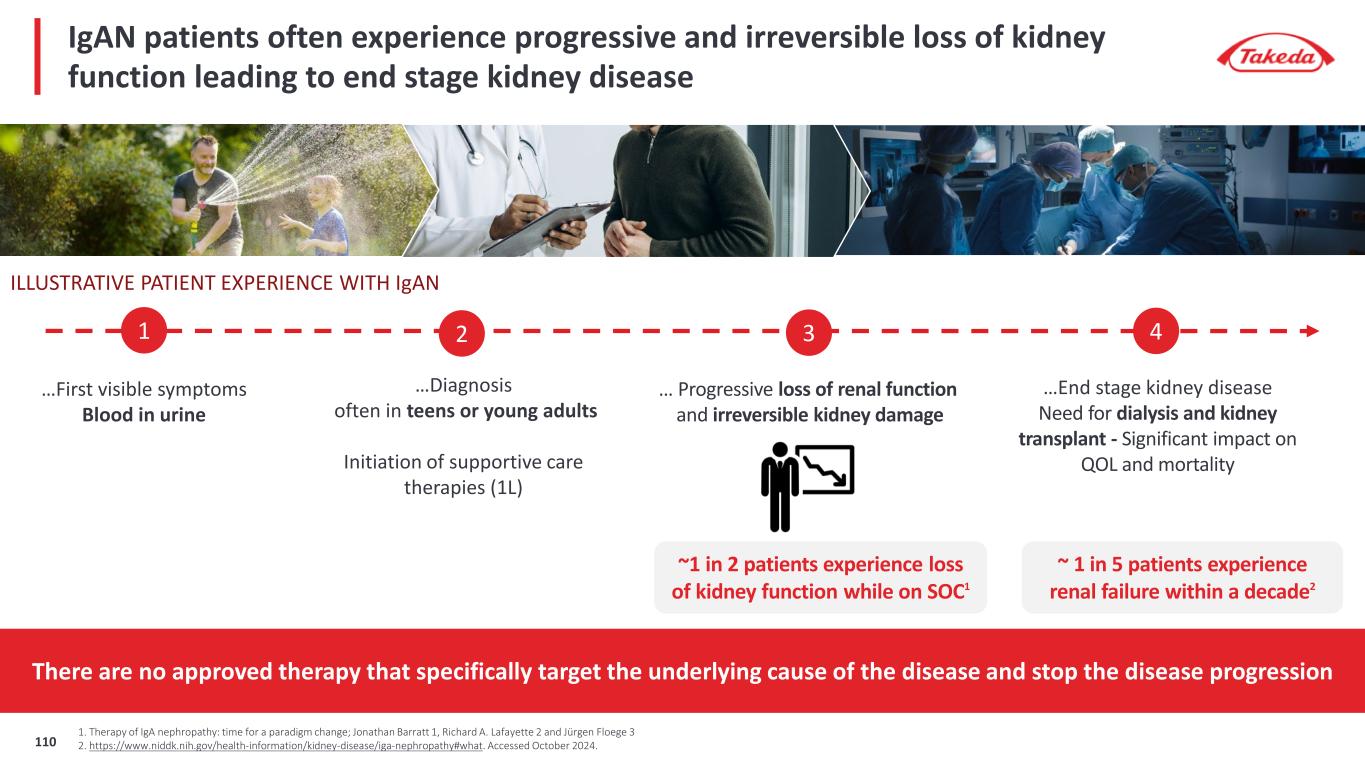 IgAN patients often experience progressive and irreversible loss of kidney function leading to end stage kidney disease

Takeda

ILLUSTRATIVE PATIENT EXPERIENCE WITH IgAN

1

…First visible symptoms
Blood in urine

2

…Diagnosis
often in teens or young adults

Initiation of supportive care therapies (1L)

3

… Progressive loss of renal function and irreversible kidney damage

~1 in 2 patients experience loss of kidney function while on SOC$^1$

4

…End stage kidney disease
Need for dialysis and kidney transplant - Significant impact on QOL and mortality

~ 1 in 5 patients experience renal failure within a decade$^2$

There are no approved therapy that specifically target the underlying cause of the disease and stop the disease progression

110

1. Therapy of IgA nephropathy: time for a paradigm change; Jonathan Barratt 1, Richard A. Lafayette 2 and Jürgen Floege 3
2. https://www.niddk.nih.gov/health-information/kidney-disease/iga-nephropathy#what. Accessed October 2024.